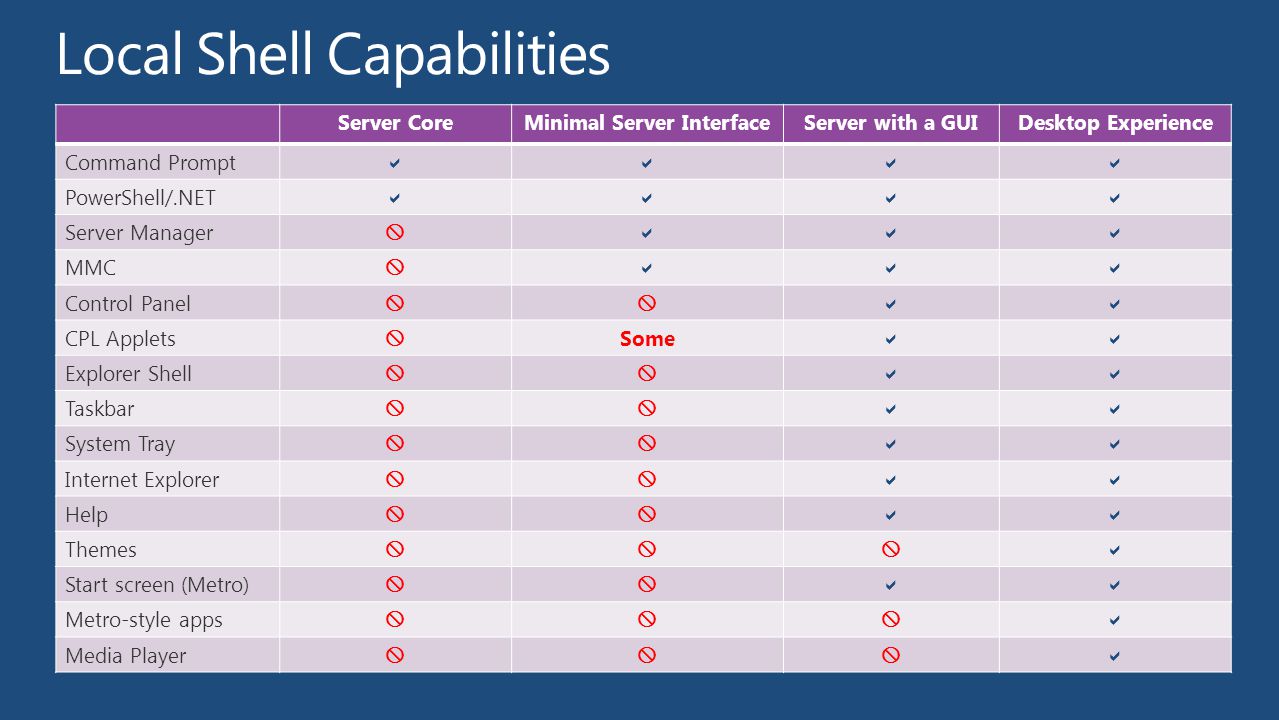 Local Shell Capabilities

| | Server Core | Minimal Server Interface | Server with a GUI | Desktop Experience |
|---|---|---|---|---|
| Command Prompt | ✔ | ✔ | ✔ | ✔ |
| PowerShell/.NET | ✔ | ✔ | ✔ | ✔ |
| Server Manager | 🛇 | ✔ | ✔ | ✔ |
| MMC | 🛇 | ✔ | ✔ | ✔ |
| Control Panel | 🛇 | 🛇 | ✔ | ✔ |
| CPL Applets | 🛇 | Some | ✔ | ✔ |
| Explorer Shell | 🛇 | 🛇 | ✔ | ✔ |
| Taskbar | 🛇 | 🛇 | ✔ | ✔ |
| System Tray | 🛇 | 🛇 | ✔ | ✔ |
| Internet Explorer | 🛇 | 🛇 | ✔ | ✔ |
| Help | 🛇 | 🛇 | ✔ | ✔ |
| Themes | 🛇 | 🛇 | 🛇 | ✔ |
| Start screen (Metro) | 🛇 | 🛇 | ✔ | ✔ |
| Metro-style apps | 🛇 | 🛇 | 🛇 | ✔ |
| Media Player | 🛇 | 🛇 | 🛇 | ✔ |